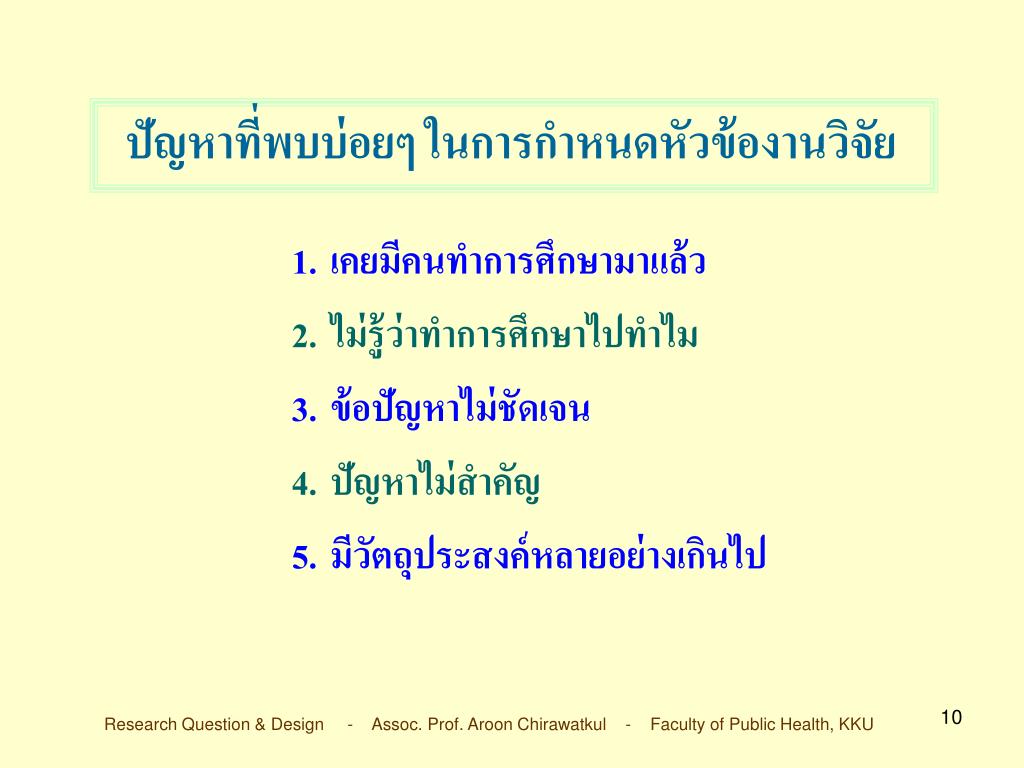 ปัญหาที่พบบ่อยๆ ในการกำหนดหัวข้องานวิจัย

1. เคยมีคนทำการศึกษามาแล้ว
2. ไม่รู้ว่าทำการศึกษาไปทำไม
3. ข้อปัญหาไม่ชัดเจน
4. ปัญหาไม่สำคัญ
5. มีวัตถุประสงค์หลายอย่างเกินไป

Research Question & Design - Assoc. Prof. Aroon Chirawatkul - Faculty of Public Health, KKU

10